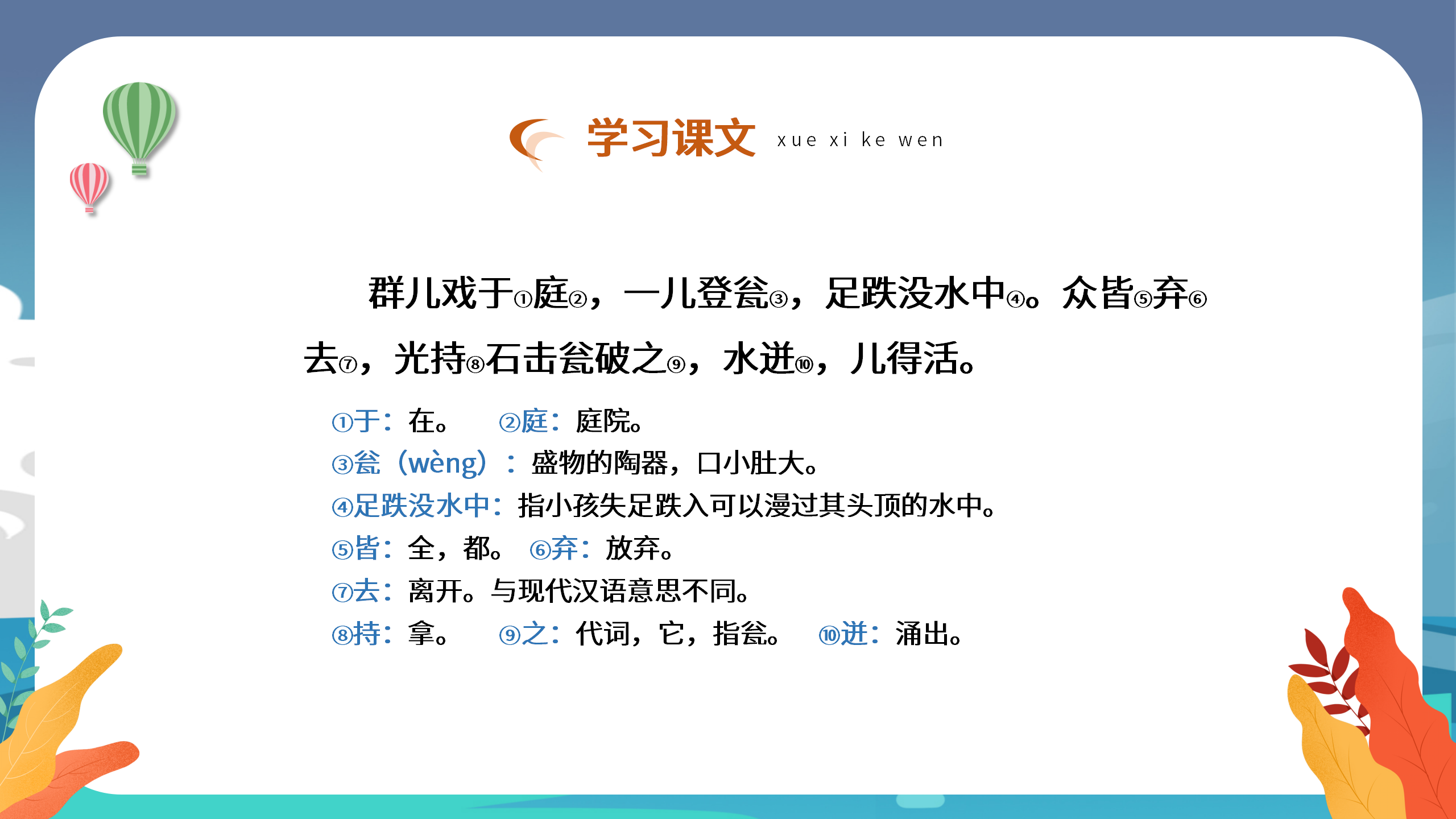 学习课文 xue xi ke wen

群儿戏于①庭②，一儿登瓮③，足跌没水中④。众皆⑤弃⑥去⑦，光持⑧石击瓮破之⑨，水迸⑩，儿得活。

①于：在。 ②庭：庭院。
③瓮（wèng）：盛物的陶器，口小肚大。
④足跌没水中：指小孩失足跌入可以漫过其头顶的水中。
⑤皆：全，都。 ⑥弃：放弃。
⑦去：离开。与现代汉语意思不同。
⑧持：拿。 ⑨之：代词，它，指瓮。 ⑩迸：涌出。